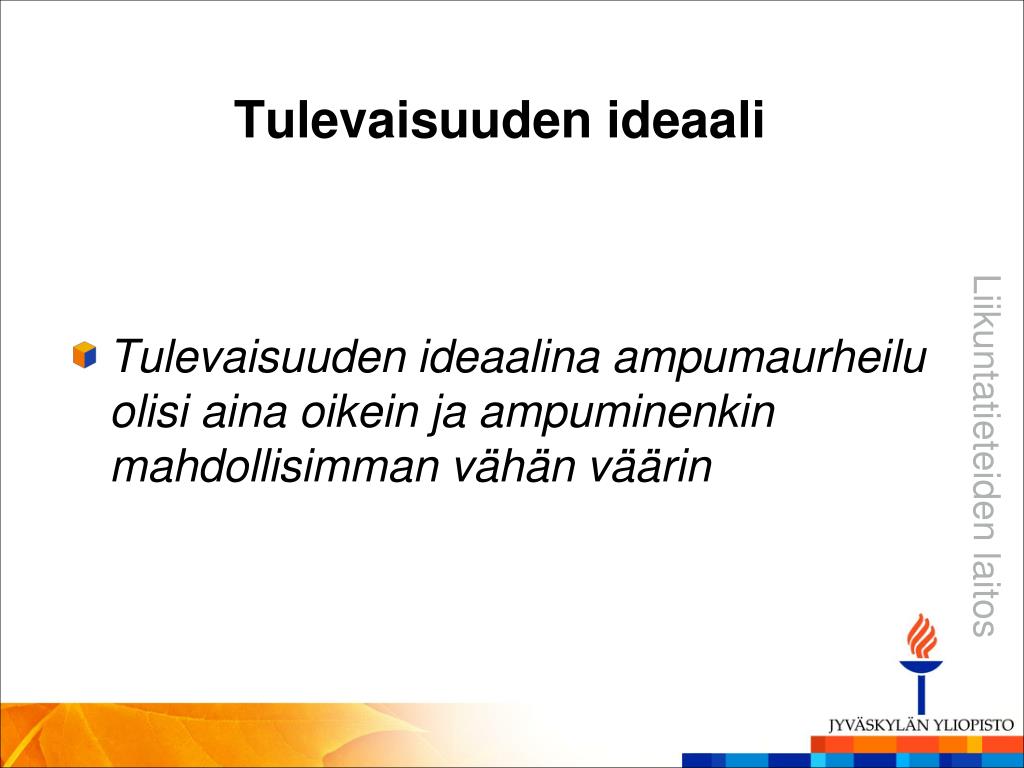 Tulevaisuuden ideaali

Tulevaisuuden ideaalina ampumaurheilu olisi aina oikein ja ampuminenkin mahdollisimman vähän väärin

Liikuntatieteiden laitos

JYVÄSKYLÄN YLIOPISTO